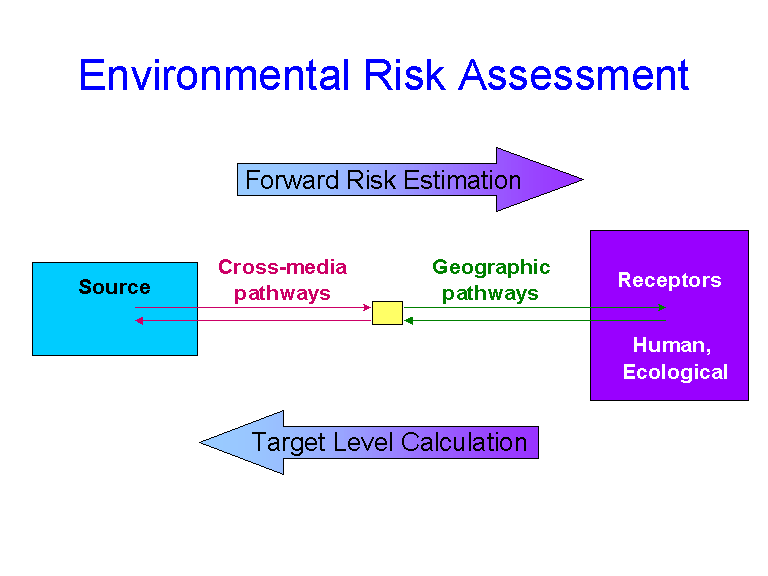 Environmental Risk Assessment

Forward Risk Estimation

Source

Cross-media pathways

Geographic pathways

Receptors

Human, Ecological

Target Level Calculation